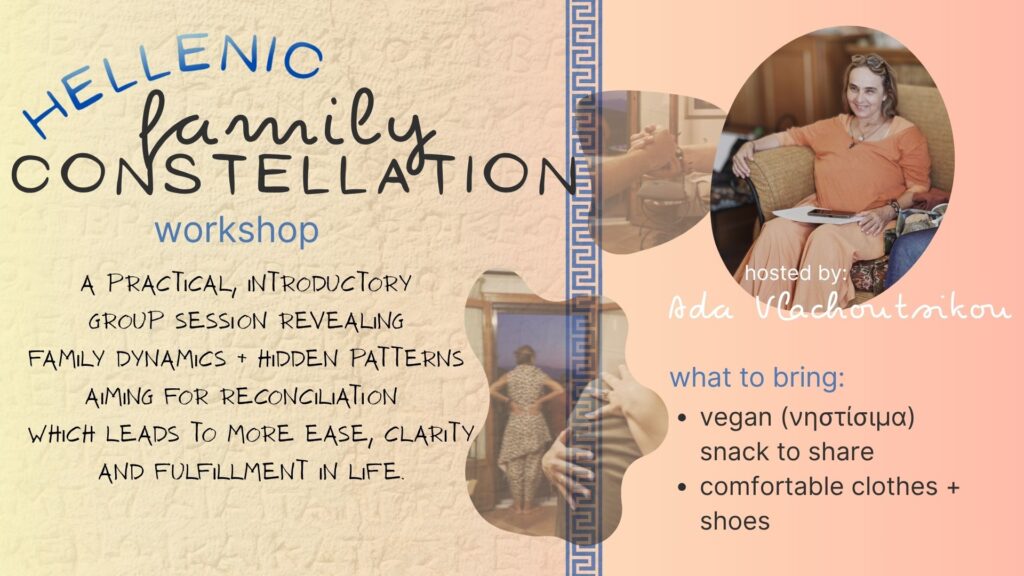 HELLENIC
family
CONSTELLATION
workshop

A PRACTICAL, INTRODUCTORY GROUP SESSION REVEALING FAMILY DYNAMICS + HIDDEN PATTERNS AIMING FOR RECONCILIATION WHICH LEADS TO MORE EASE, CLARITY AND FULFILLMENT IN LIFE.

hosted by:
Ada Vlachoutsikou

what to bring:
• vegan (νηστίσιμα) snack to share
• comfortable clothes + shoes